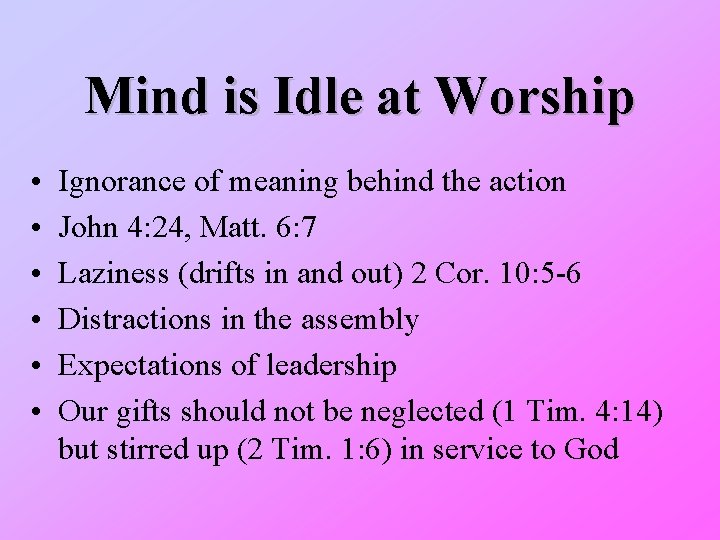 Mind is Idle at Worship

• Ignorance of meaning behind the action
• John 4:24, Matt. 6:7
• Laziness (drifts in and out) 2 Cor. 10:5-6
• Distractions in the assembly
• Expectations of leadership
• Our gifts should not be neglected (1 Tim. 4:14) but stirred up (2 Tim. 1:6) in service to God